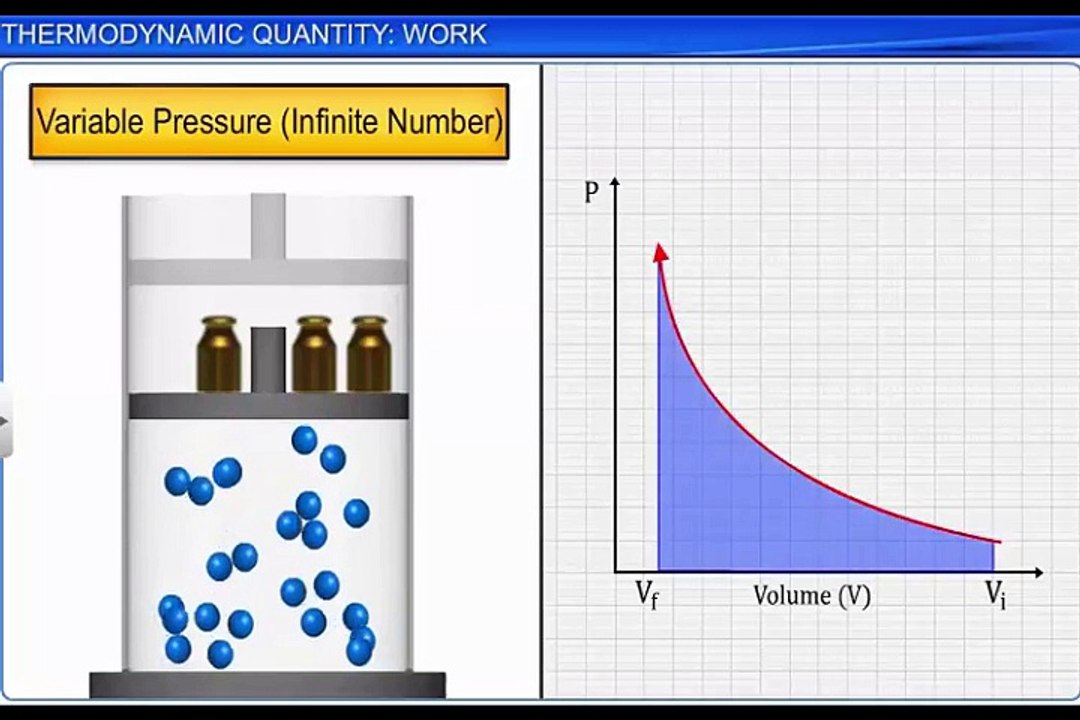 THERMODYNAMIC QUANTITY: WORK

Variable Pressure (Infinite Number)

P

$V_f$ Volume (V) $V_i$